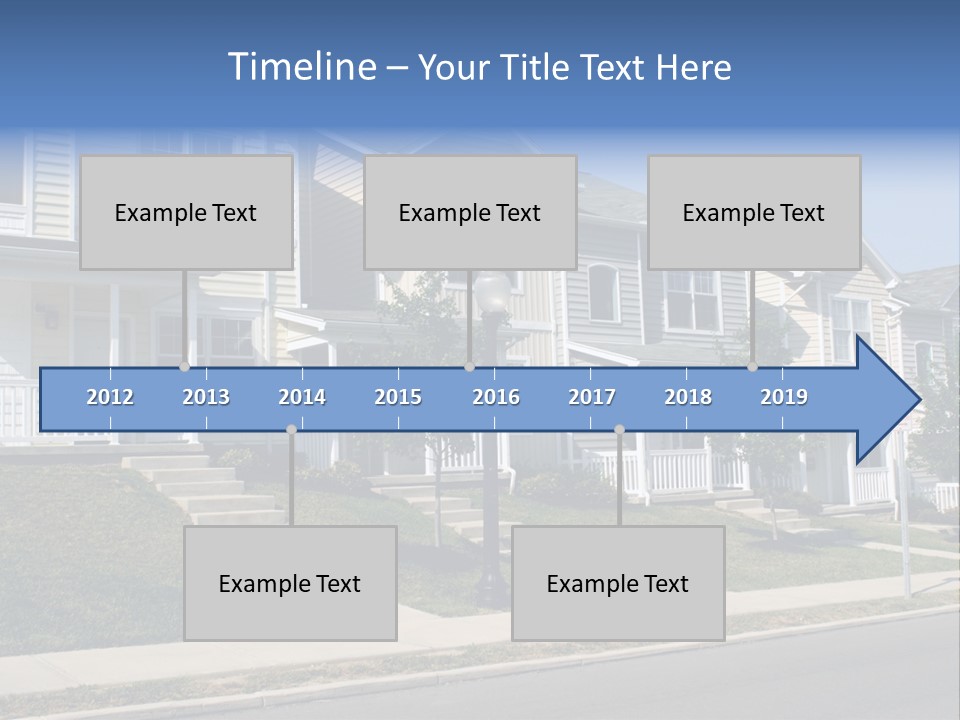 Timeline – Your Title Text Here

Example Text

Example Text

Example Text

2012 2013 2014 2015 2016 2017 2018 2019

Example Text

Example Text